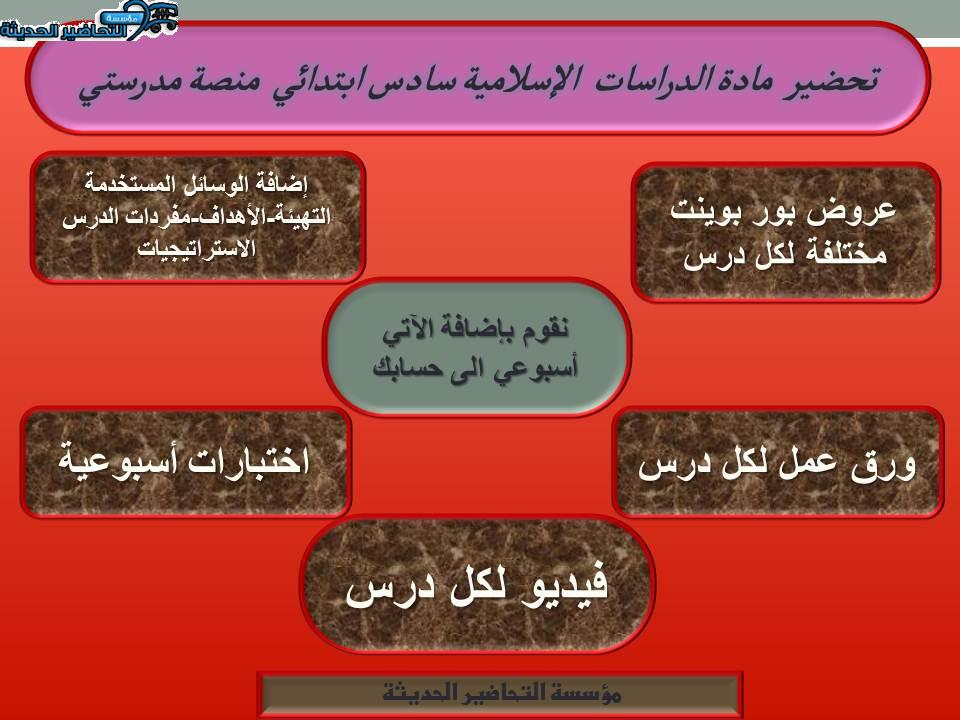 مؤسسة التحاضير الحديثة

تحضير مادة الدراسات الإسلامية سادس ابتدائي منصة مدرستي

عروض بور بوينت مختلفة لكل درس

إضافة الوسائل المستخدمة التهيئة-الأهداف-مفردات الدرس الاستراتيجيات

نقوم بإضافة الآتي أسبوعي الى حسابك

ورق عمل لكل درس

اختبارات أسبوعية

فيديو لكل درس

مؤسسة التحاضير الحديثة